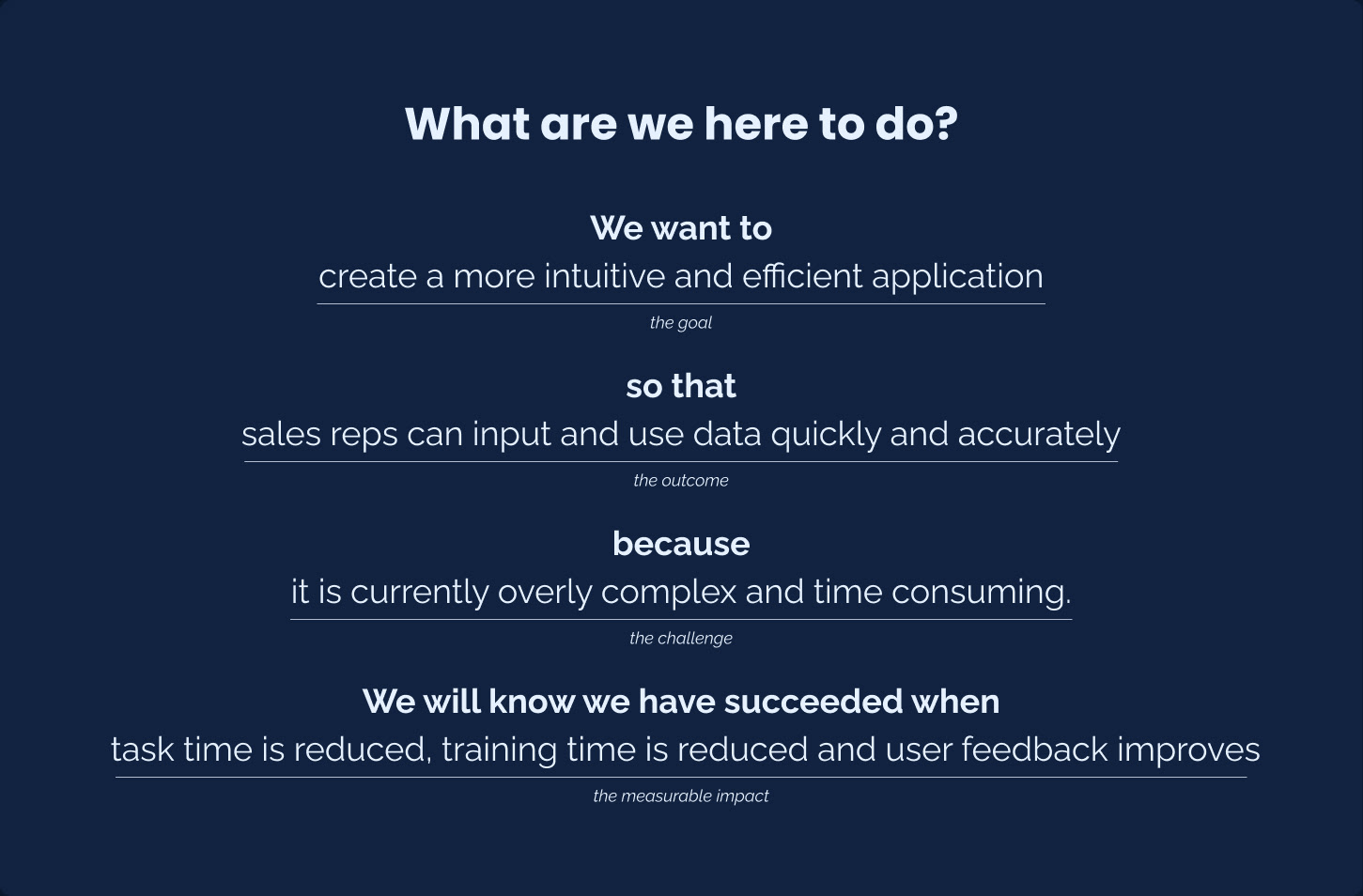 What are we here to do?

We want to

create a more intuitive and efficient application

the goal

so that

sales reps can input and use data quickly and accurately

the outcome

because

it is currently overly complex and time consuming.

the challenge

We will know we have succeeded when

task time is reduced, training time is reduced and user feedback improves

the measurable impact